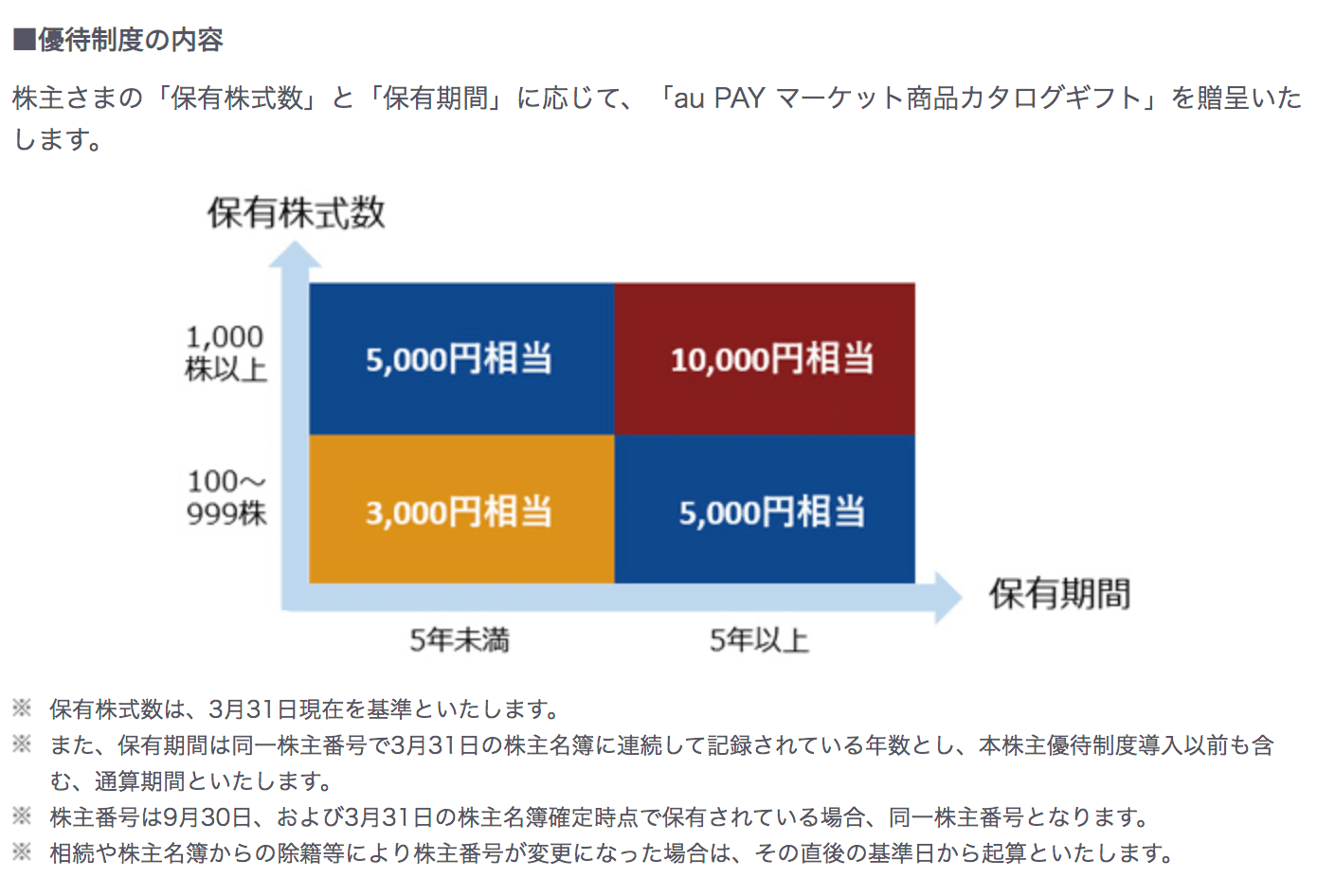 ■優待制度の内容

株主さまの「保有株式数」と「保有期間」に応じて、「au PAY マーケット商品カタログギフト」を贈呈いたします。

保有株式数

1,000株以上

5,000円相当

10,000円相当

100～999株

3,000円相当

5,000円相当

保有期間

5年未満

5年以上

※ 保有株式数は、3月31日現在を基準といたします。
※ また、保有期間は同一株主番号で3月31日の株主名簿に連続して記録されている年数とし、本株主優待制度導入以前も含む、通算期間といたします。
※ 株主番号は9月30日、および3月31日の株主名簿確定時点で保有されている場合、同一株主番号となります。
※ 相続や株主名簿からの除籍等により株主番号が変更になった場合は、その直後の基準日から起算といたします。